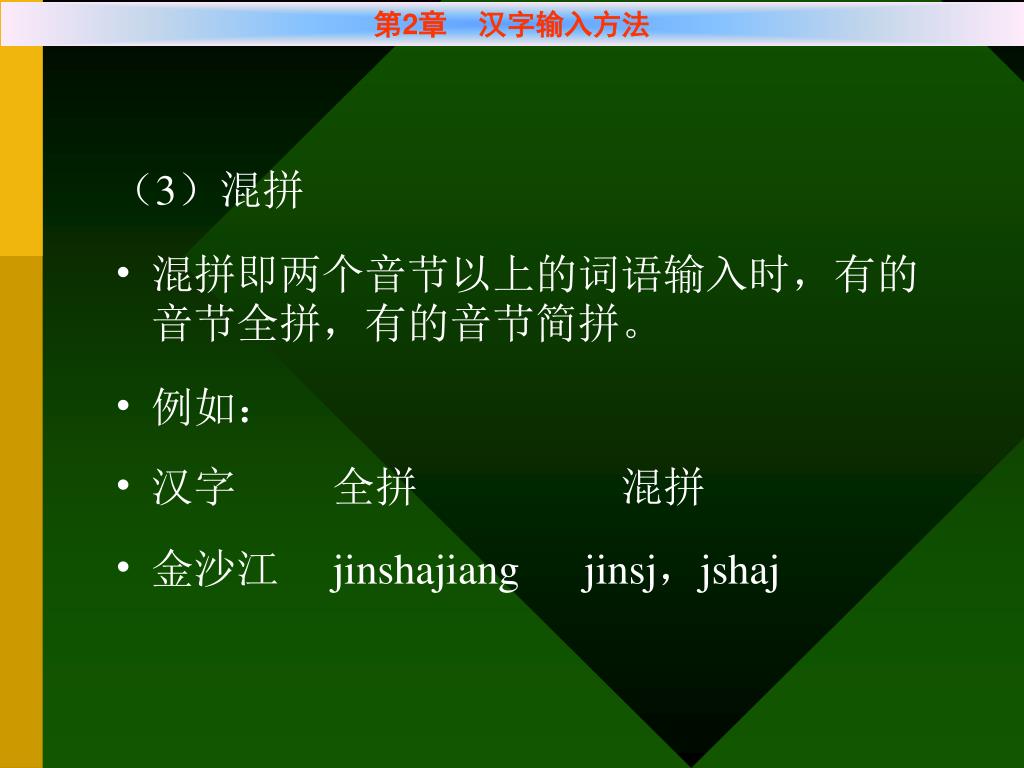 第2章 汉字输入方法

（3）混拼

• 混拼即两个音节以上的词语输入时，有的音节全拼，有的音节简拼。

• 例如：

• 汉字 全拼 混拼

• 金沙江 jinshajiang jinsj，jshaj